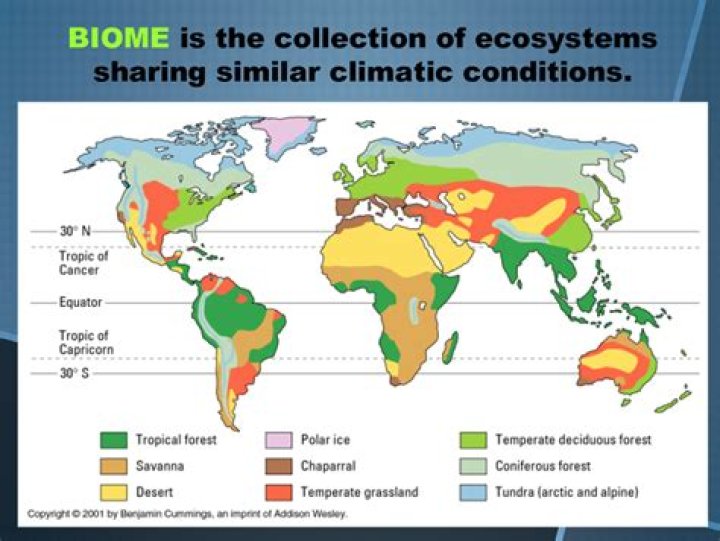 BIOME is the collection of ecosystems sharing similar climatic conditions.

30° N

Tropic of Cancer

Equator

Tropic of Capricorn

30° S

Tropical forest
Savanna
Desert
Polar ice
Chaparral
Temperate grassland
Temperate deciduous forest
Coniferous forest
Tundra (arctic and alpine)

Copyright © 2001 by Benjamin Cummings, an imprint of Addison Wesley.